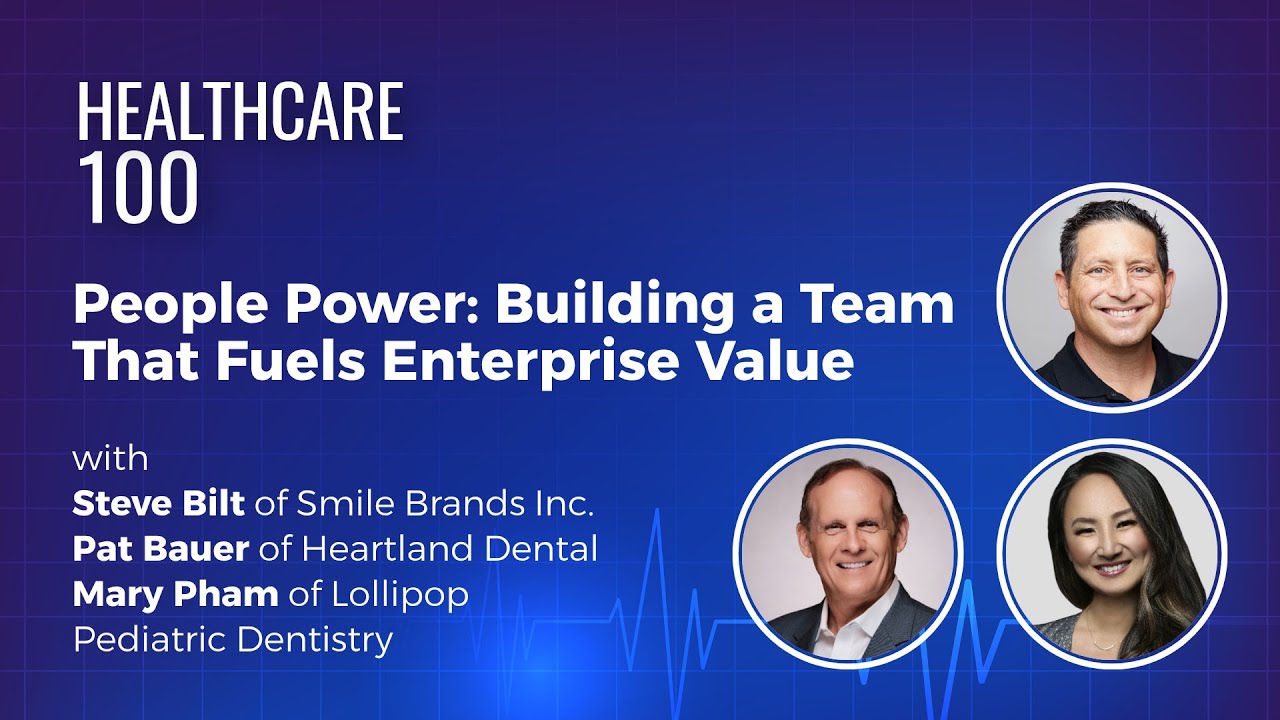 HEALTHCARE 100

People Power: Building a Team That Fuels Enterprise Value

with
Steve Bilt of Smile Brands Inc.
Pat Bauer of Heartland Dental
Mary Pham of Lollipop Pediatric Dentistry